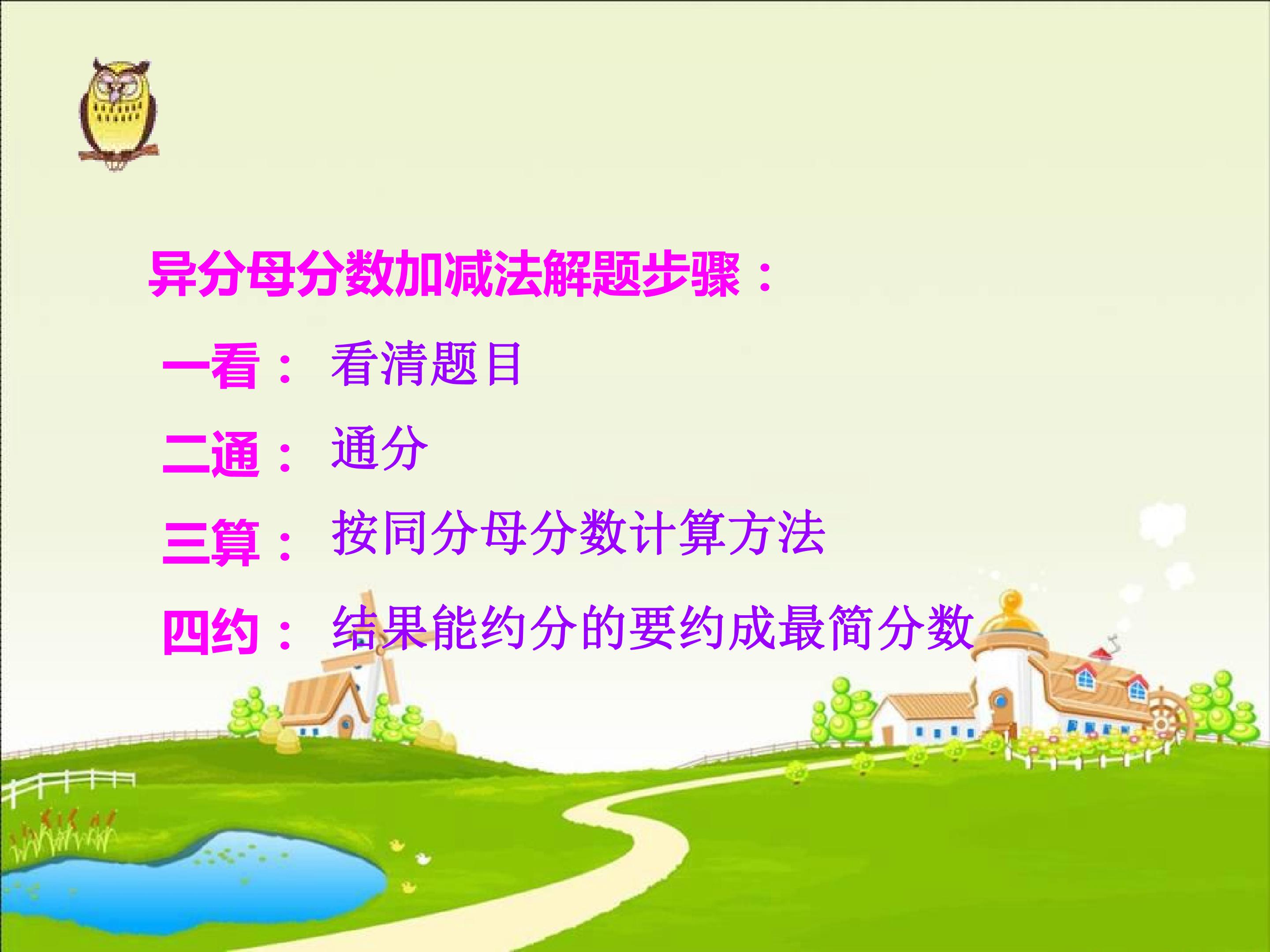 异分母分数加减法解题步骤：

一看： 看清题目

二通： 通分

三算： 按同分母分数计算方法

四约： 结果能约分的要约成最简分数